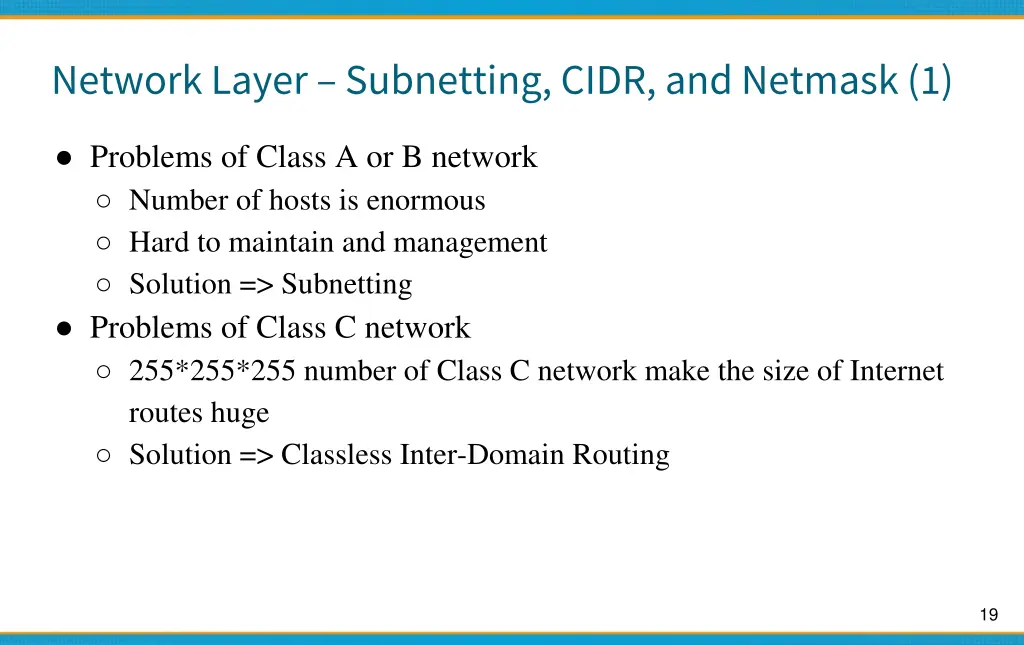 Network Layer – Subnetting, CIDR, and Netmask (1)

● Problems of Class A or B network
  ○ Number of hosts is enormous
  ○ Hard to maintain and management
  ○ Solution => Subnetting
● Problems of Class C network
  ○ 255*255*255 number of Class C network make the size of Internet routes huge
  ○ Solution => Classless Inter-Domain Routing

19